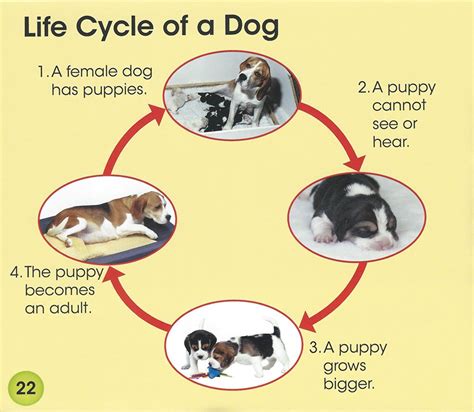 Life Cycle of a Dog

1. A female dog has puppies.

2. A puppy cannot see or hear.

3. A puppy grows bigger.

4. The puppy becomes an adult.

22